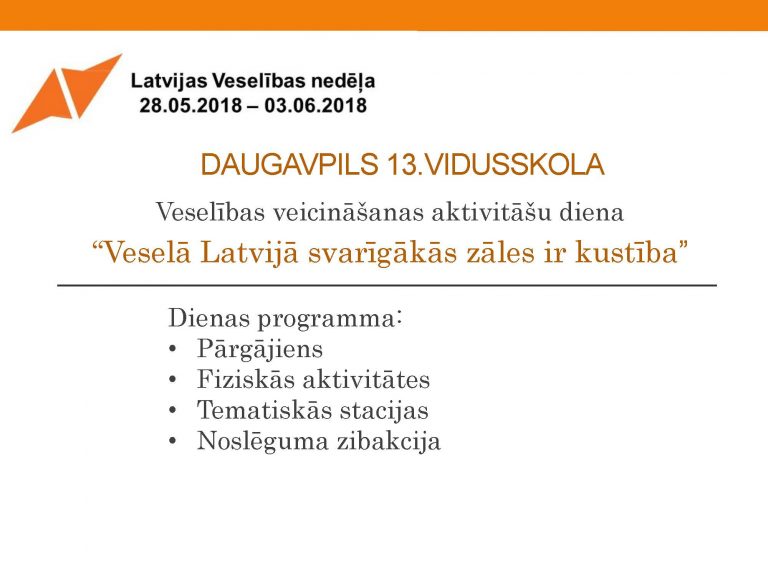 Latvijas Veselības nedēļa
28.05.2018 – 03.06.2018

DAUGAVPILS 13.VIDUSSKOLA

Veselības veicināšanas aktivitāšu diena

“Veselā Latvijā svarīgākās zāles ir kustība”

Dienas programma:
• Pārgājiens
• Fiziskās aktivitātes
• Tematiskās stacijas
• Noslēguma zibakcija